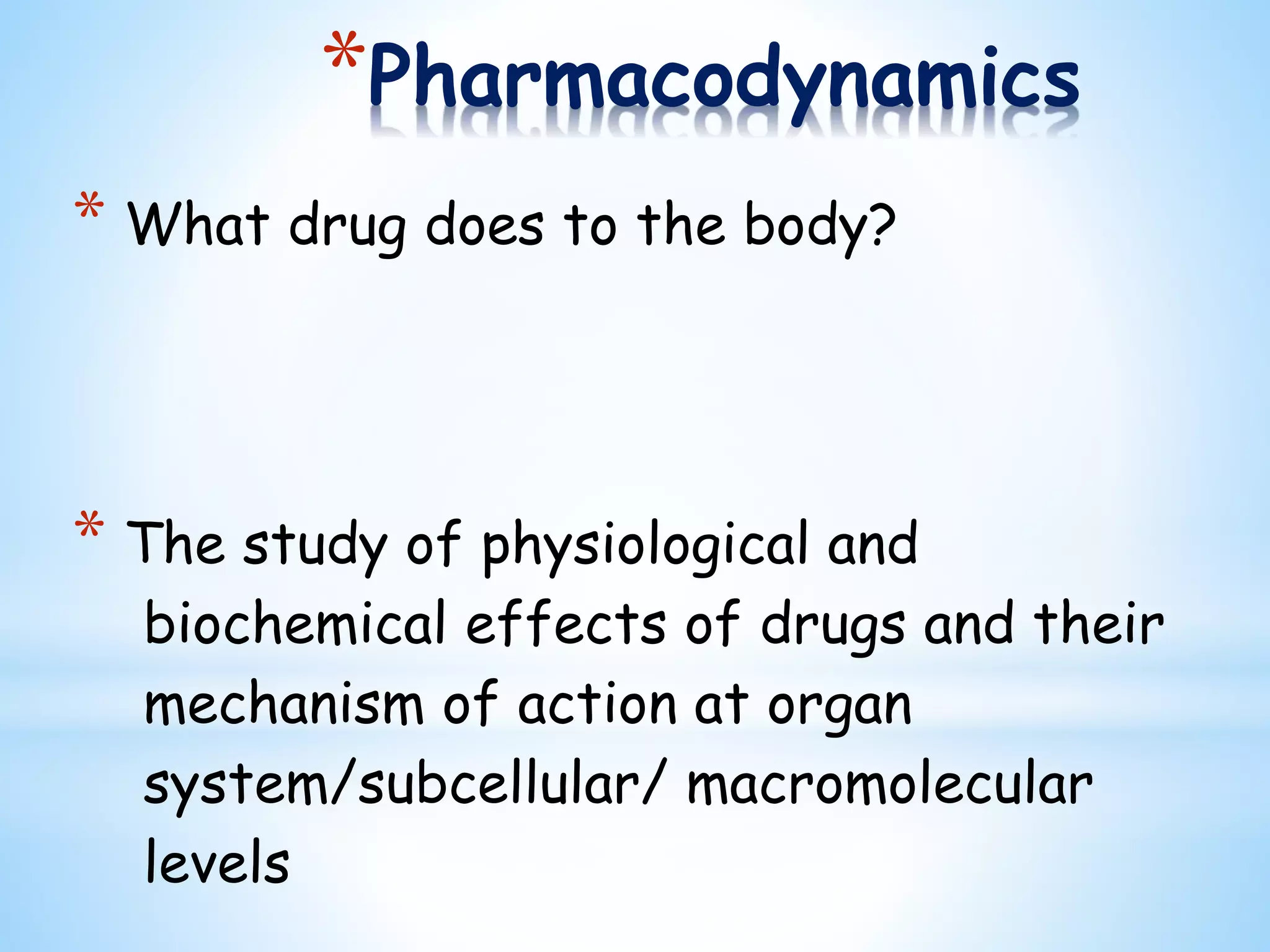 *Pharmacodynamics

* What drug does to the body?

* The study of physiological and biochemical effects of drugs and their mechanism of action at organ system/subcellular/ macromolecular levels